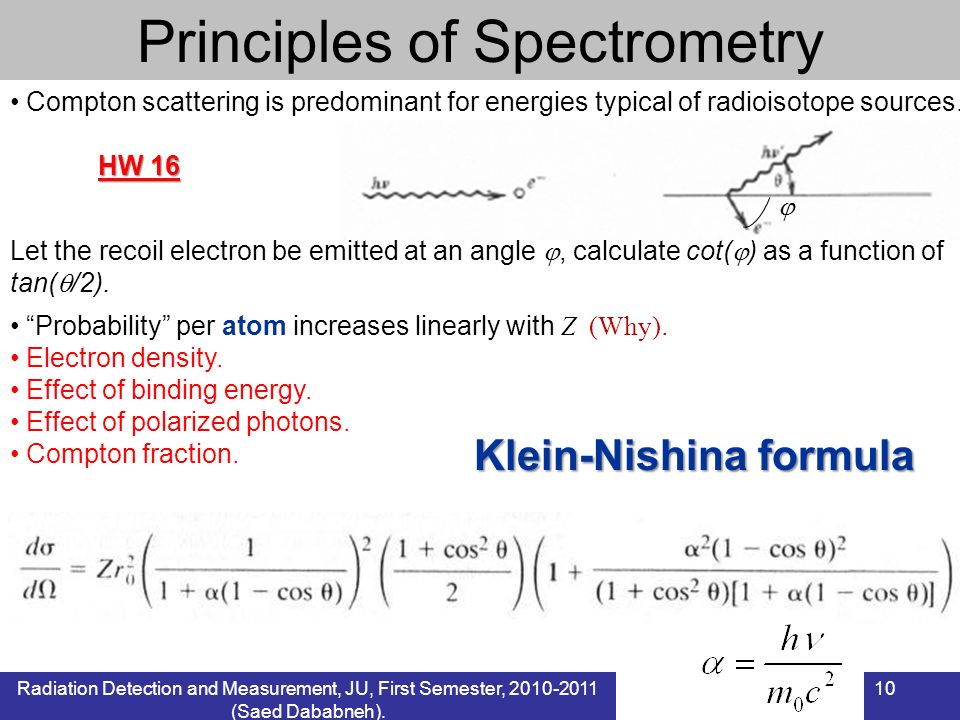 Principles of Spectrometry

• Compton scattering is predominant for energies typical of radioisotope sources.

HW 16

$h\nu$ $e^-$ $h\nu'$ $\theta$ $\varphi$ $e^-$

Let the recoil electron be emitted at an angle $\varphi$, calculate $cot(\varphi)$ as a function of $tan(\theta/2)$.

• "Probability" per atom increases linearly with $Z$ (Why).
• Electron density.
• Effect of binding energy.
• Effect of polarized photons.
• Compton fraction.

Klein-Nishina formula

$\frac{d\sigma}{d\Omega} = Zr_0^2\left(\frac{1}{1+\alpha(1-\cos\theta)}\right)^2\left(\frac{1+\cos^2\theta}{2}\right)\left(1+\frac{\alpha^2(1-\cos\theta)^2}{(1+\cos^2\theta)[1+\alpha(1-\cos\theta)]}\right)$

$\alpha = \frac{h\nu}{m_0c^2}$

Radiation Detection and Measurement, JU, First Semester, 2010-2011 (Saed Dababneh).

10